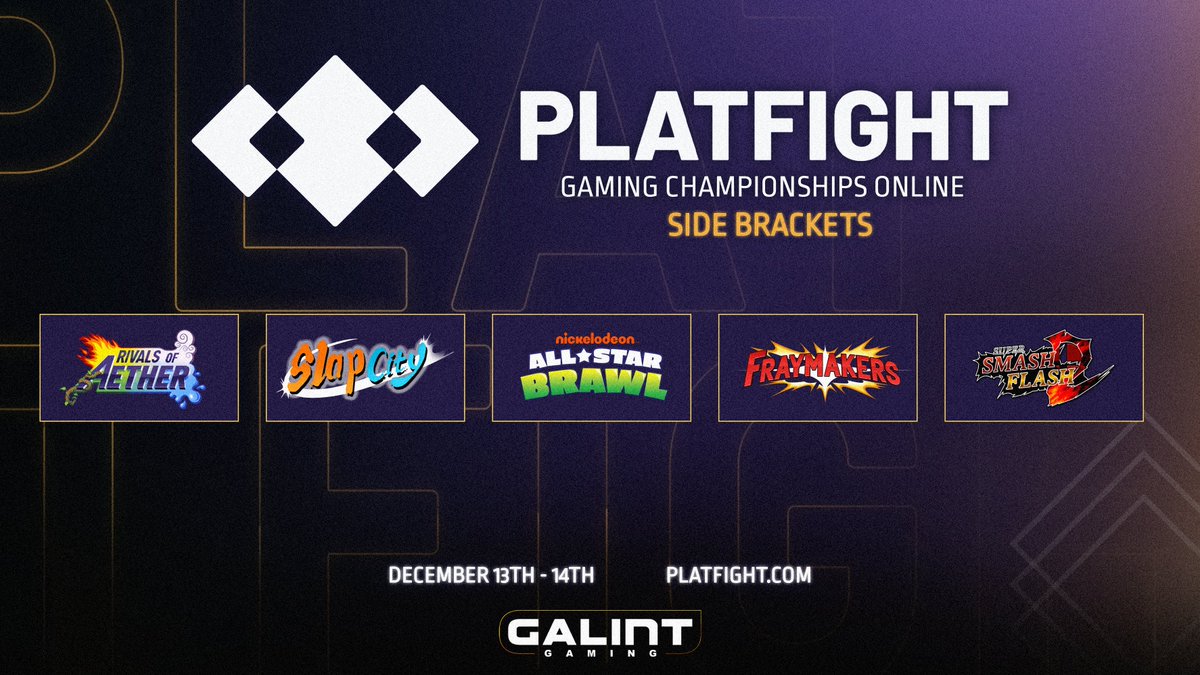 PLATFIGHT
GAMING CHAMPIONSHIPS ONLINE
SIDE BRACKETS

RIVALS OF AETHER

Slap City

nickelodeon ALL★STAR BRAWL

FRAYMAKERS

SUPER SMASH FLASH 2

DECEMBER 13TH - 14TH

PLATFIGHT.COM

GALINT GAMING